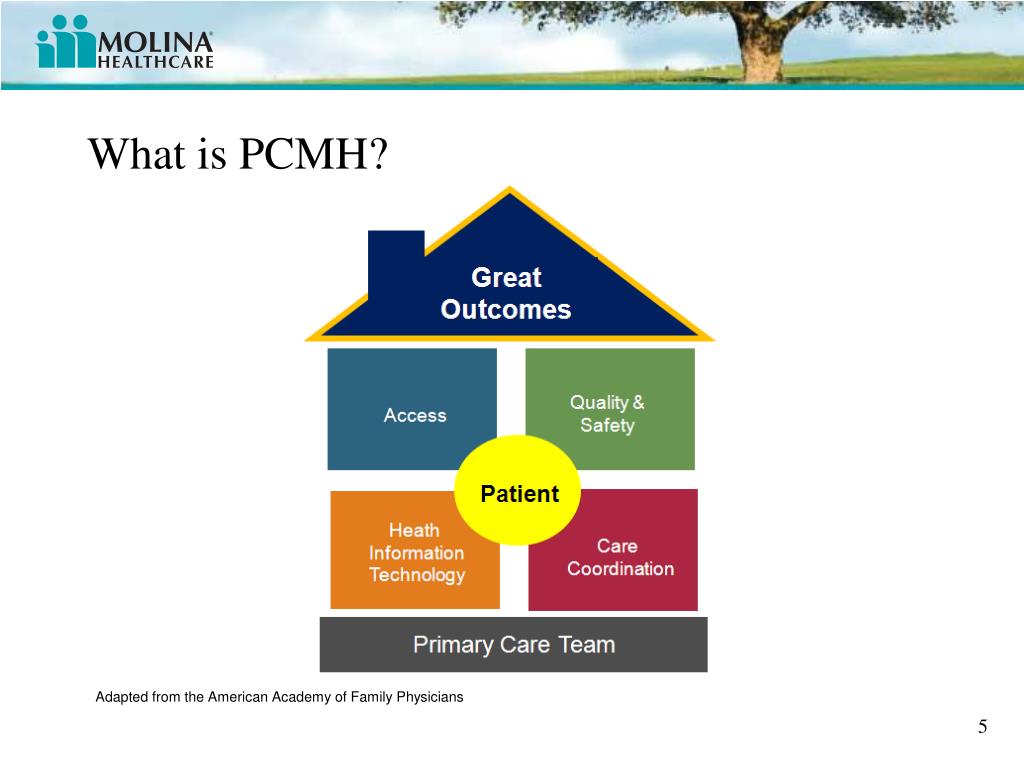 MOLINA
HEALTHCARE

What is PCMH?

Great Outcomes

Access

Quality & Safety

Patient

Heath Information Technology

Care Coordination

Primary Care Team

Adapted from the American Academy of Family Physicians

5